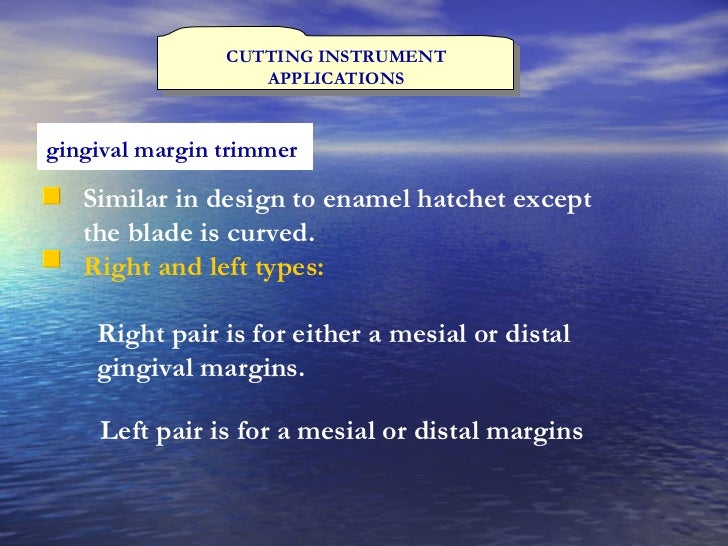 CUTTING INSTRUMENT APPLICATIONS

gingival margin trimmer

Similar in design to enamel hatchet except the blade is curved.

Right and left types:

Right pair is for either a mesial or distal gingival margins.

Left pair is for a mesial or distal margins